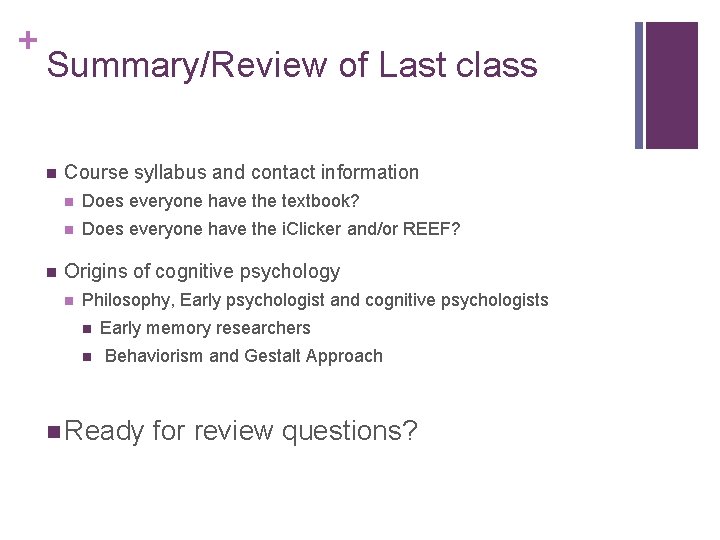 +

Summary/Review of Last class

- Course syllabus and contact information
  - Does everyone have the textbook?
  - Does everyone have the iClicker and/or REEF?
- Origins of cognitive psychology
  - Philosophy, Early psychologist and cognitive psychologists
    - Early memory researchers
    - Behaviorism and Gestalt Approach

- Ready for review questions?